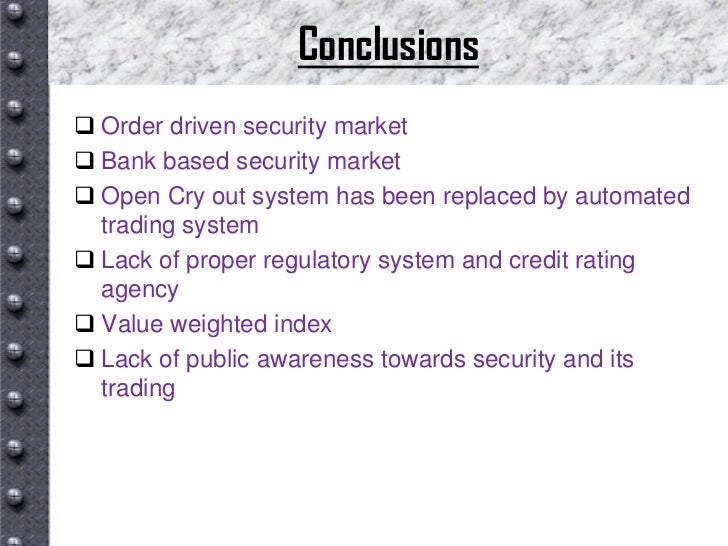 Conclusions

❑ Order driven security market
❑ Bank based security market
❑ Open Cry out system has been replaced by automated trading system
❑ Lack of proper regulatory system and credit rating agency
❑ Value weighted index
❑ Lack of public awareness towards security and its trading